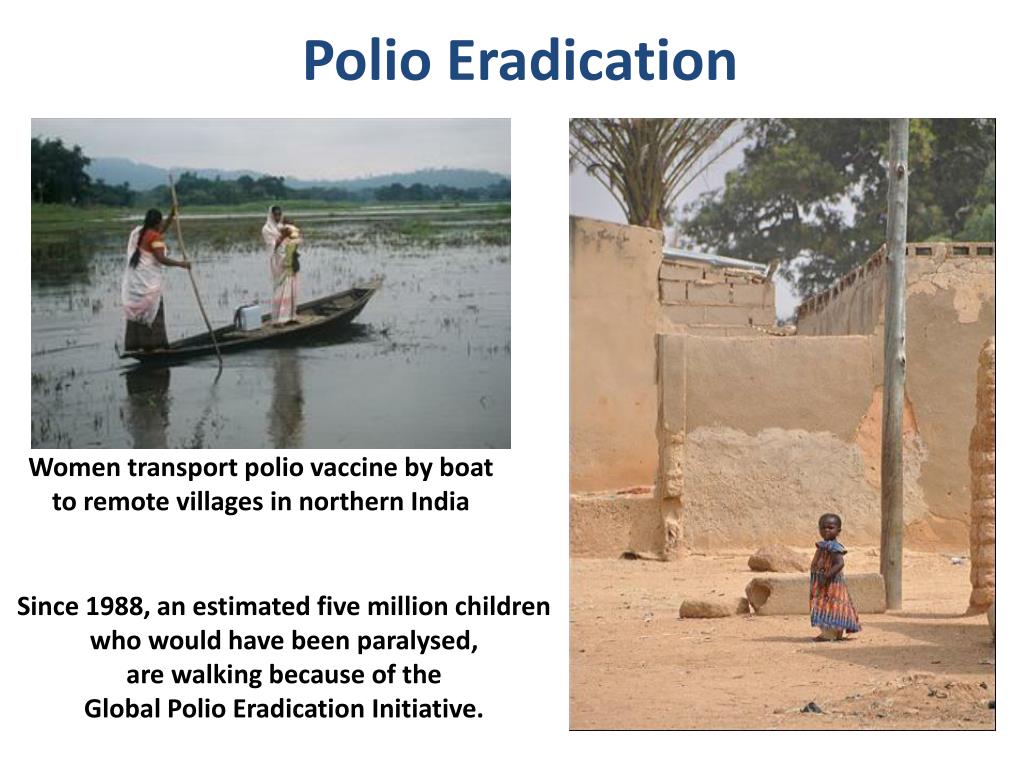 Polio Eradication

Women transport polio vaccine by boat to remote villages in northern India

Since 1988, an estimated five million children who would have been paralysed, are walking because of the Global Polio Eradication Initiative.